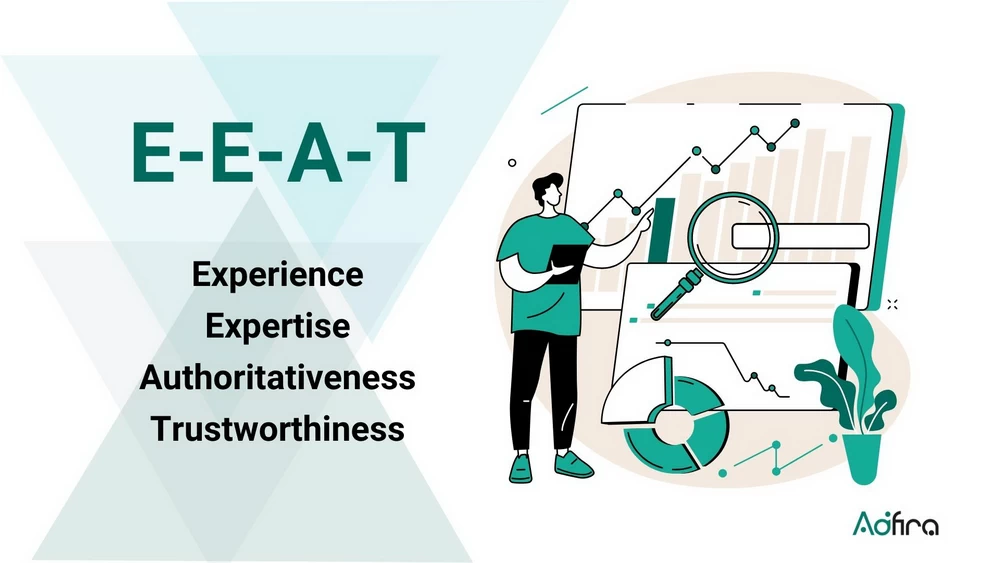 E-E-A-T

Experience
Expertise
Authoritativeness
Trustworthiness

Adfira